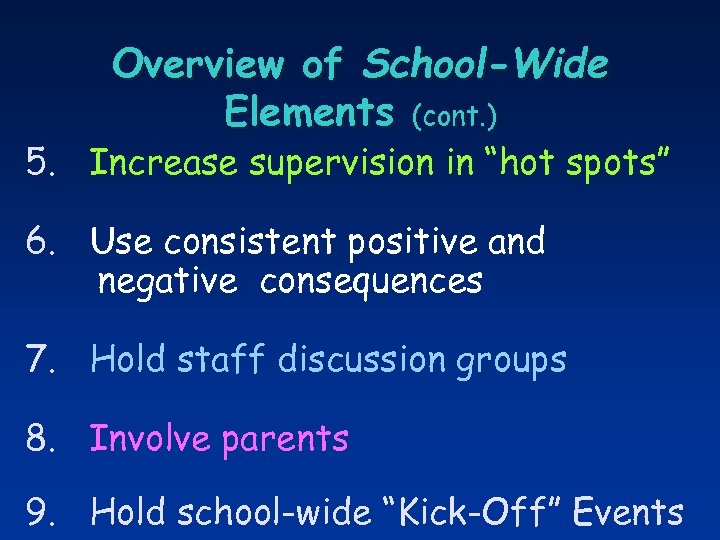 Overview of School-Wide Elements (cont.)

5. Increase supervision in “hot spots”

6. Use consistent positive and negative consequences

7. Hold staff discussion groups

8. Involve parents

9. Hold school-wide “Kick-Off” Events